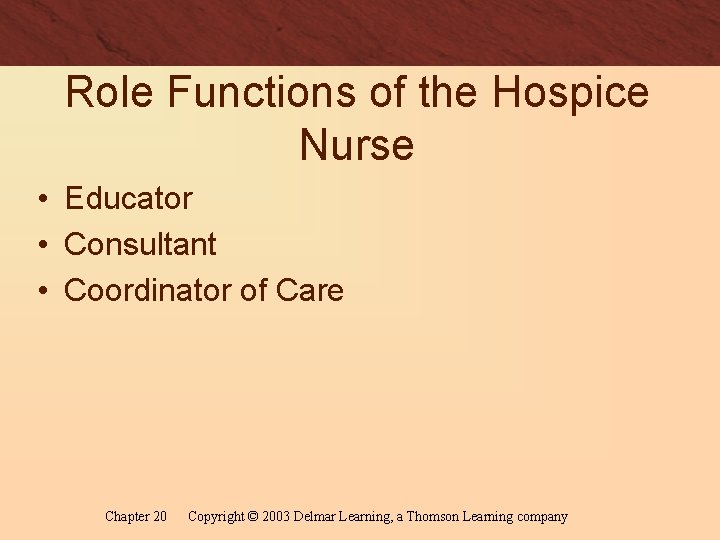 Role Functions of the Hospice Nurse

• Educator
• Consultant
• Coordinator of Care

Chapter 20 Copyright © 2003 Delmar Learning, a Thomson Learning company